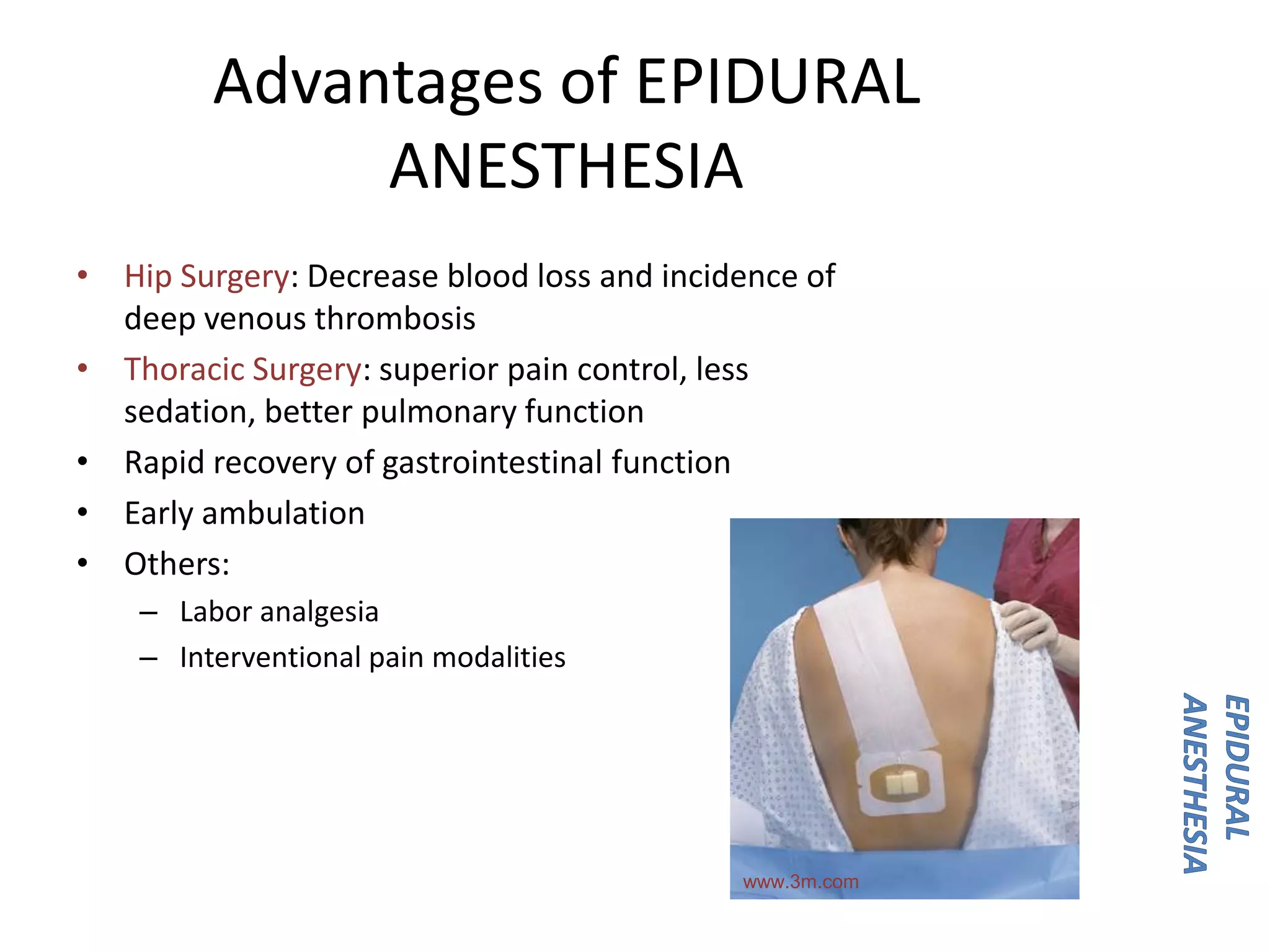 Advantages of EPIDURAL ANESTHESIA

• Hip Surgery: Decrease blood loss and incidence of deep venous thrombosis
• Thoracic Surgery: superior pain control, less sedation, better pulmonary function
• Rapid recovery of gastrointestinal function
• Early ambulation
• Others:
– Labor analgesia
– Interventional pain modalities

www.3m.com

EPIDURAL ANESTHESIA